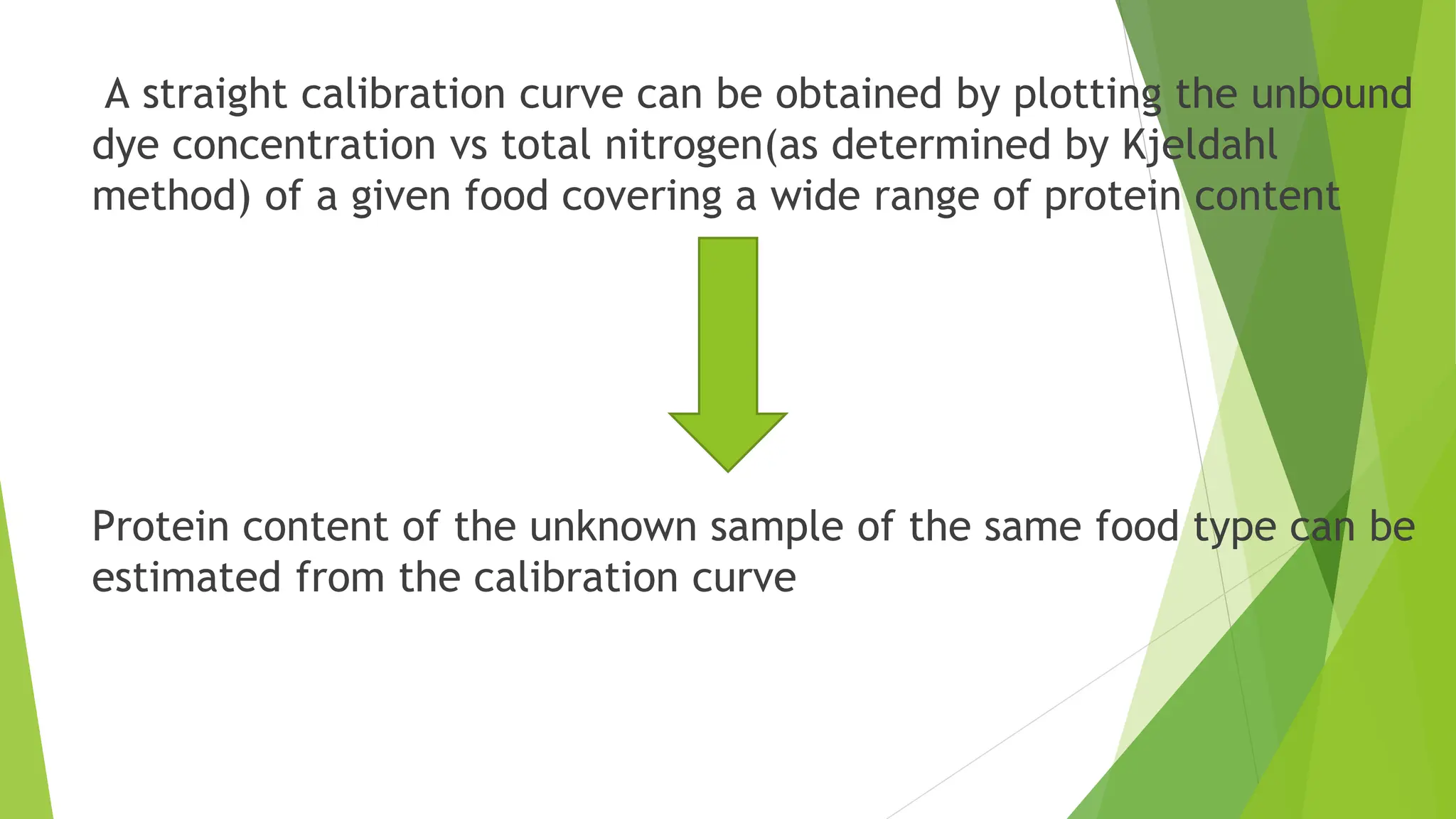 A straight calibration curve can be obtained by plotting the unbound dye concentration vs total nitrogen(as determined by Kjeldahl method) of a given food covering a wide range of protein content

Protein content of the unknown sample of the same food type can be estimated from the calibration curve